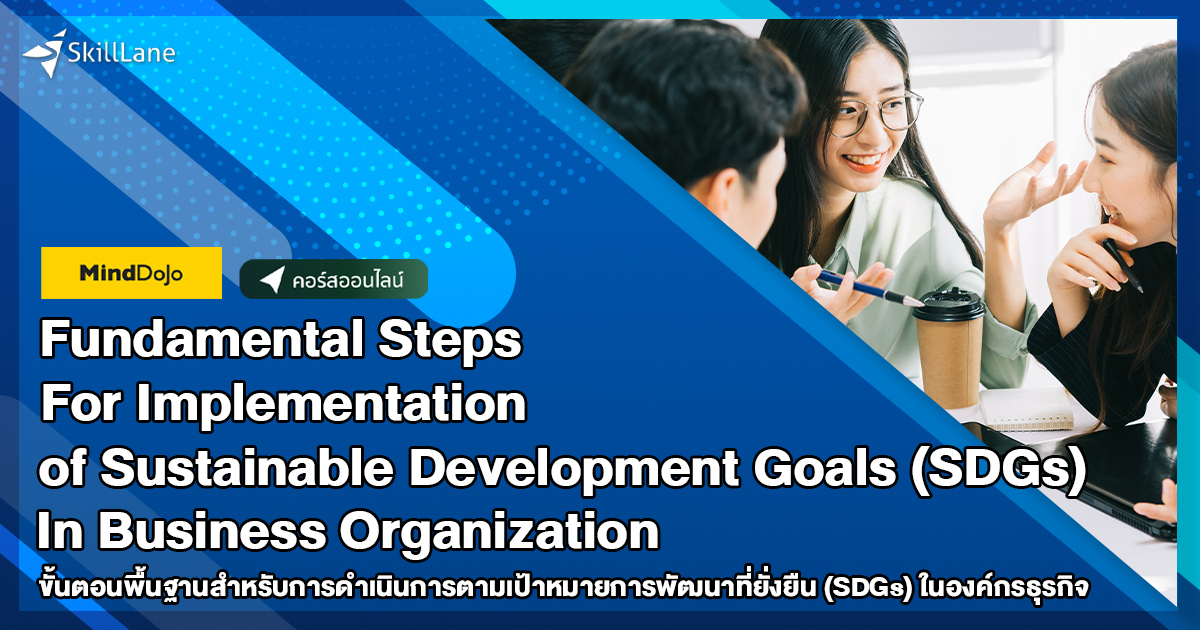 SkillLane

MindDojo

คอร์สออนไลน์

Fundamental Steps For Implementation of Sustainable Development Goals (SDGs) In Business Organization

ขั้นตอนพื้นฐานสำหรับการดำเนินการตามเป้าหมายการพัฒนาที่ยั่งยืน (SDGs) ในองค์กรธุรกิจ